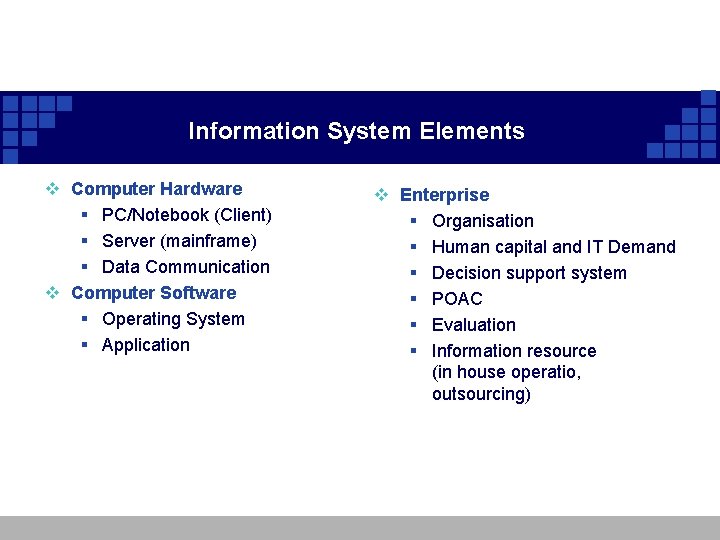 Information System Elements

❖ Computer Hardware
▪ PC/Notebook (Client)
▪ Server (mainframe)
▪ Data Communication
❖ Computer Software
▪ Operating System
▪ Application

❖ Enterprise
▪ Organisation
▪ Human capital and IT Demand
▪ Decision support system
▪ POAC
▪ Evaluation
▪ Information resource (in house operatio, outsourcing)